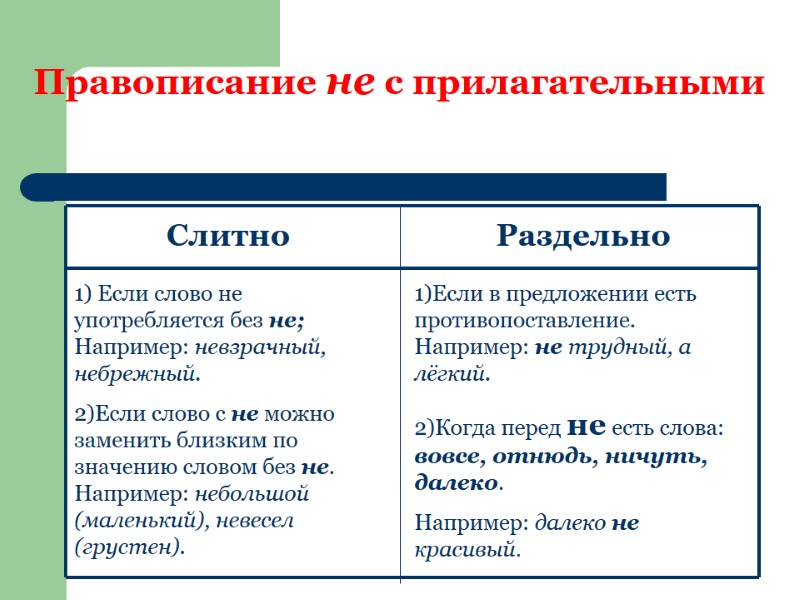 Правописание не с прилагательными

| Слитно | Раздельно |
|---|---|
| 1) Если слово не употребляется без не; Например: невзрачный, небрежный. 2)Если слово с не можно заменить близким по значению словом без не. Например: небольшой (маленький), невесел (грустен). | 1)Если в предложении есть противопоставление. Например: не трудный, а лёгкий. 2)Когда перед не есть слова: вовсе, отнюдь, ничуть, далеко. Например: далеко не красивый. |